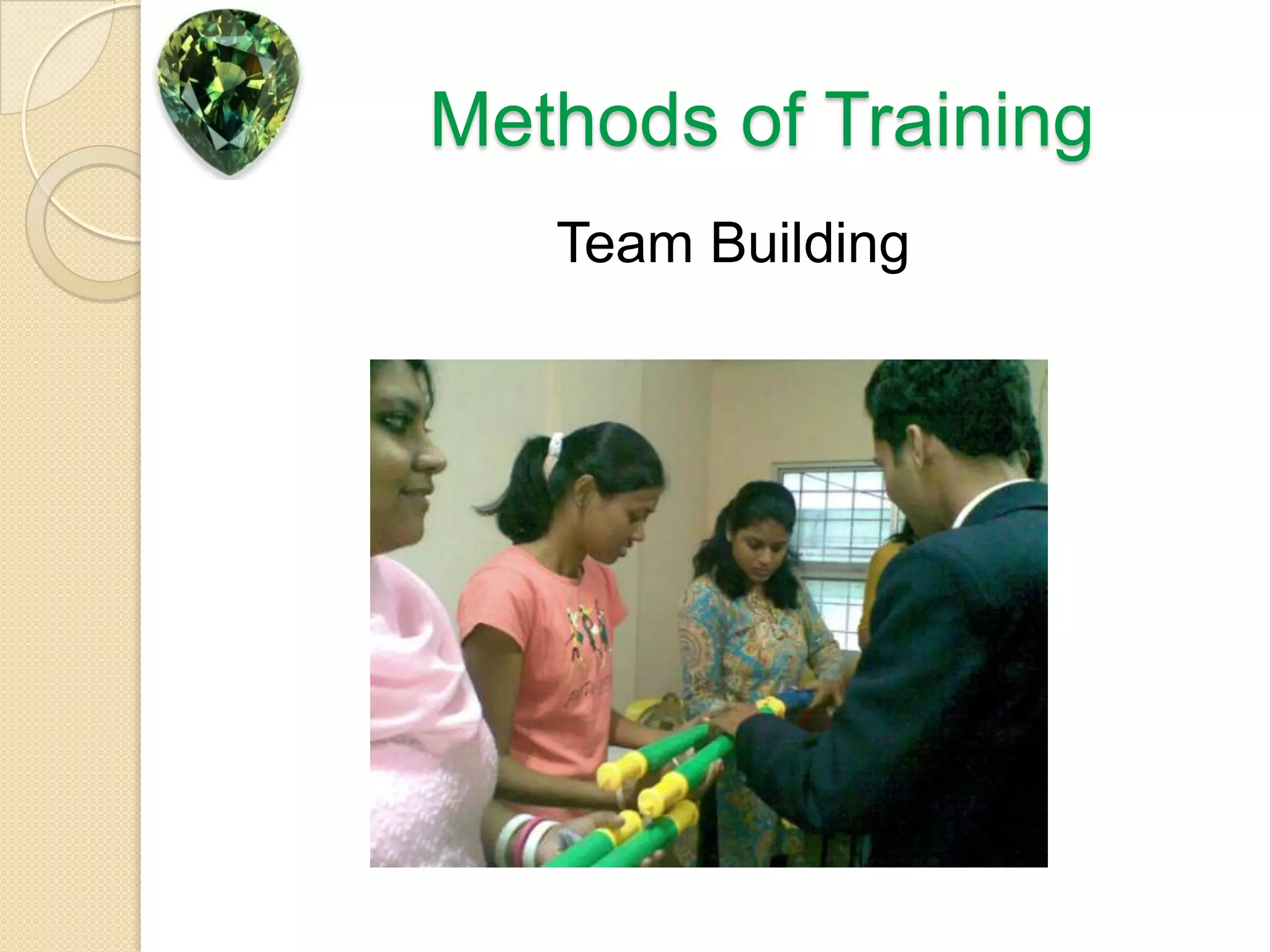 Methods of Training

Team Building